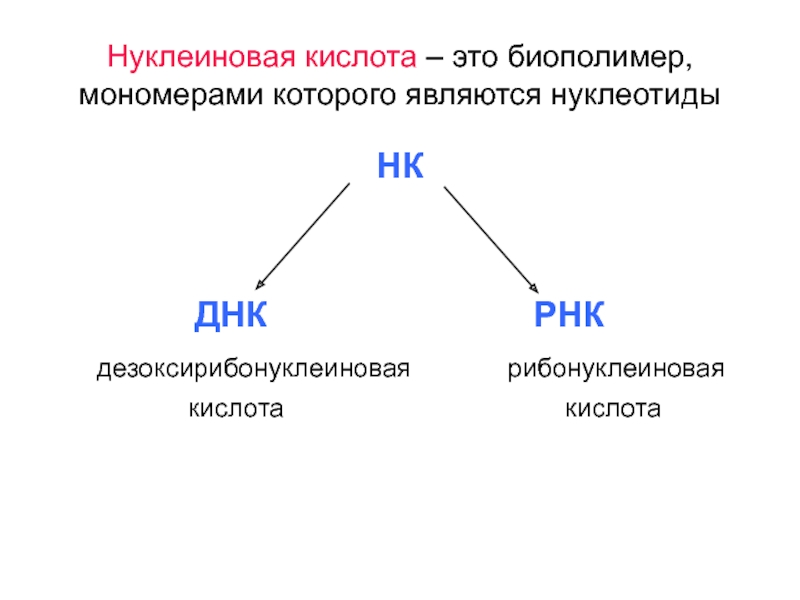 Нуклеиновая кислота – это биополимер, мономерами которого являются нуклеотиды

НК

ДНК

дезоксирибонуклеиновая кислота

РНК

рибонуклеиновая кислота